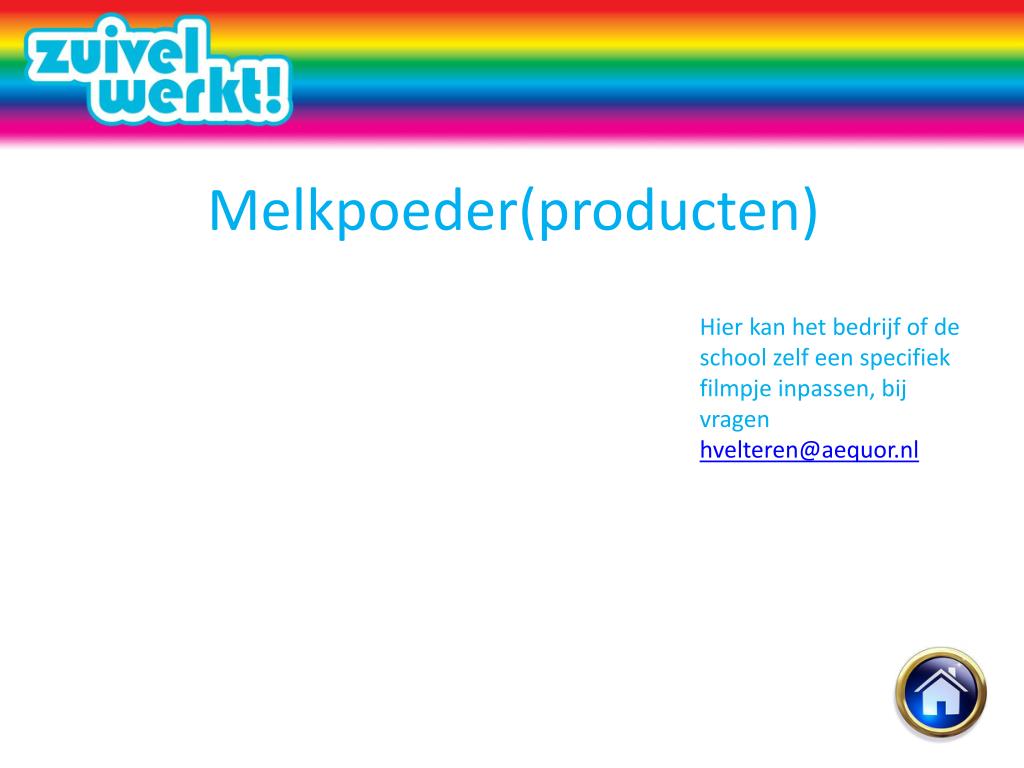 zuivel werkt!

Melkpoeder(producten)

Hier kan het bedrijf of de school zelf een specifiek filmpje inpassen, bij vragen hvelteren@aequor.nl